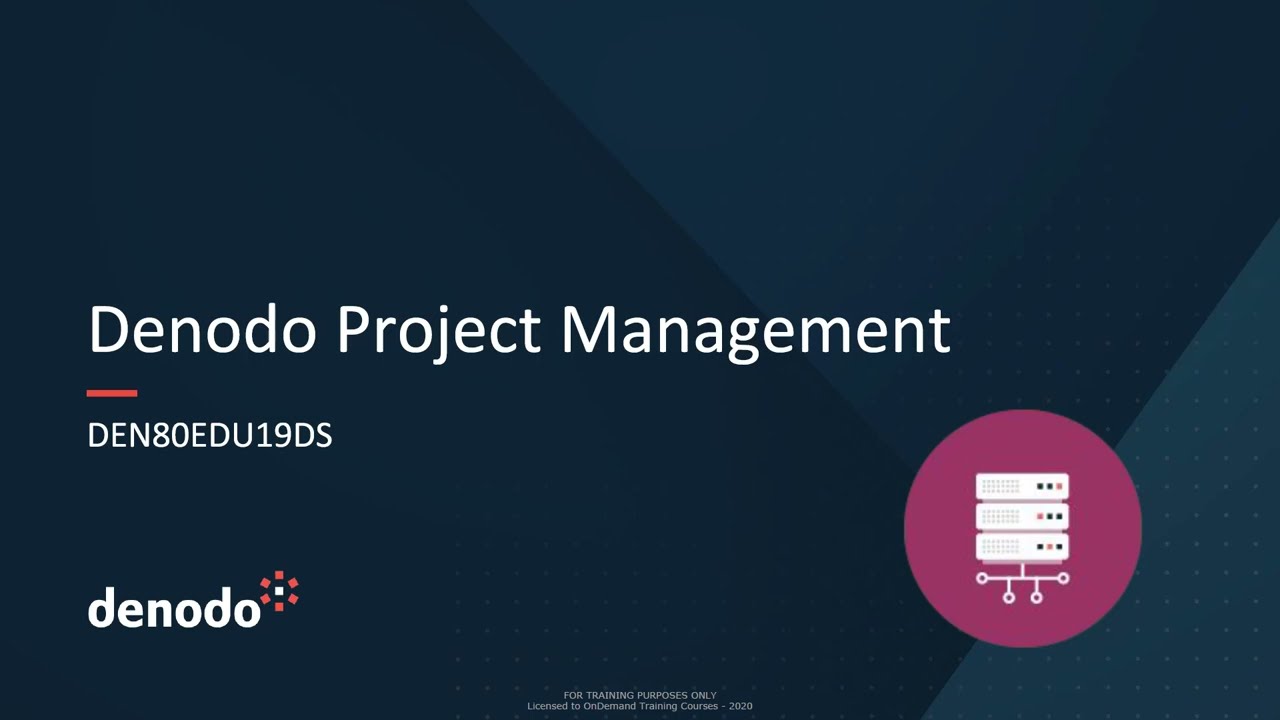 Denodo Project Management

DEN80EDU19DS

denodo

FOR TRAINING PURPOSES ONLY
Licensed to OnDemand Training Courses - 2020